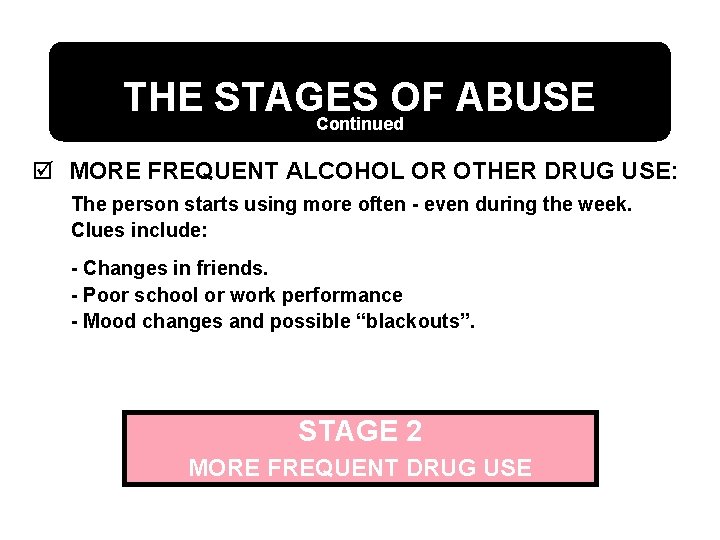 THE STAGES OF ABUSE
Continued

☑ MORE FREQUENT ALCOHOL OR OTHER DRUG USE:

The person starts using more often - even during the week. Clues include:

- Changes in friends.
- Poor school or work performance
- Mood changes and possible “blackouts”.

STAGE 2
MORE FREQUENT DRUG USE